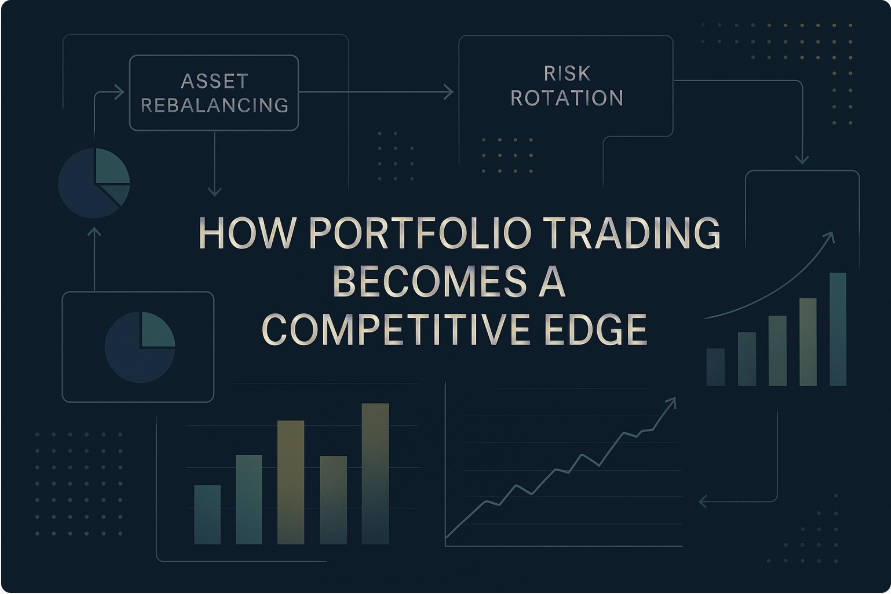 ASSET REBALANCING

RISK ROTATION

HOW PORTFOLIO TRADING BECOMES A COMPETITIVE EDGE